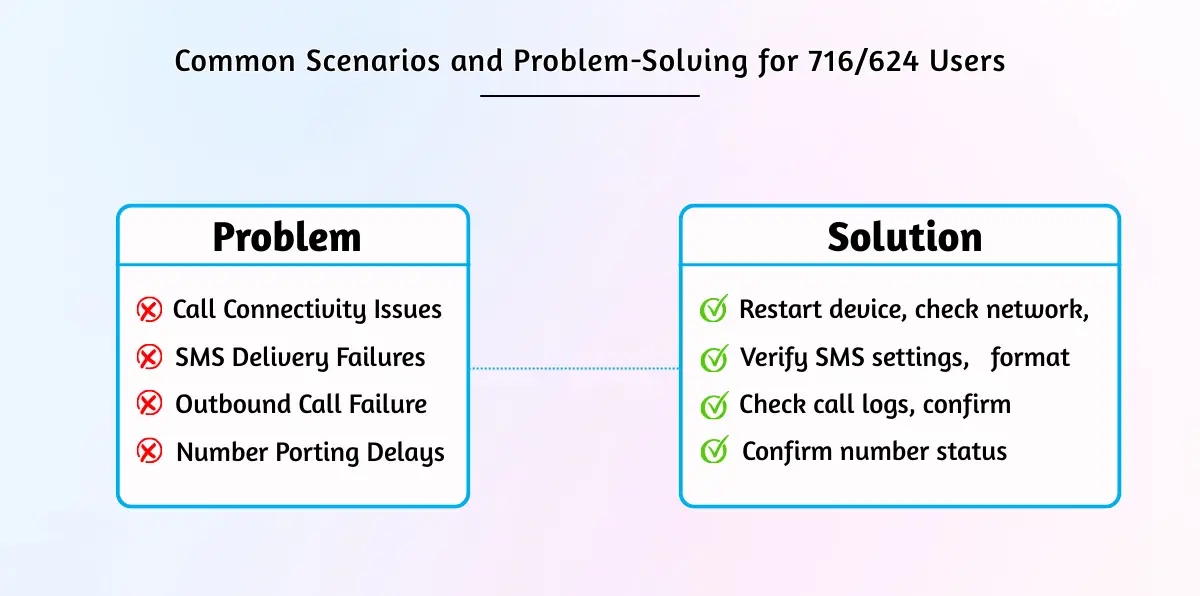 Common Scenarios and Problem-Solving for 716/624 Users

Problem

Call Connectivity Issues
SMS Delivery Failures
Outbound Call Failure
Number Porting Delays

Solution

Restart device, check network,
Verify SMS settings, format
Check call logs, confirm
Confirm number status